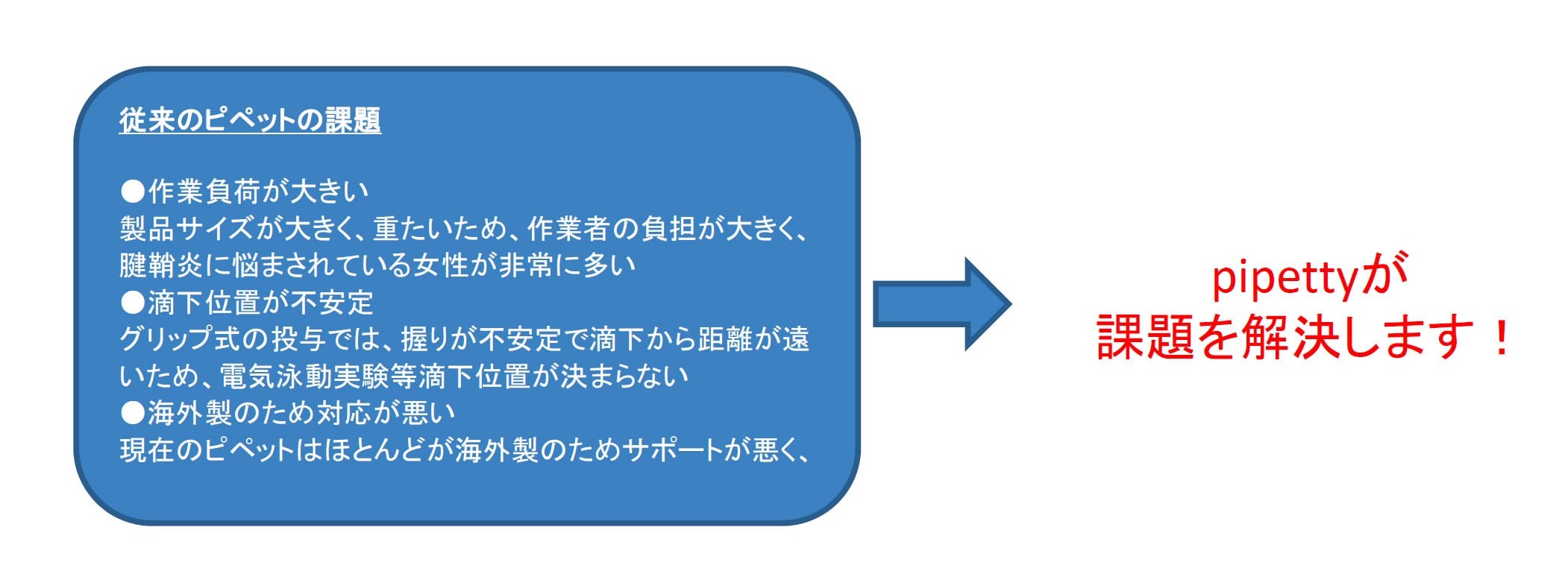 従来のピペットの課題

●作業負荷が大きい
製品サイズが大きく、重たいため、作業者の負担が大きく、腱鞘炎に悩まされている女性が非常に多い
●滴下位置が不安定
グリップ式の投与では、握りが不安定で滴下から距離が遠いため、電気泳動実験等滴下位置が決まらない
●海外製のため対応が悪い
現在のピペットはほとんどが海外製のためサポートが悪く、

pipettyが
課題を解決します！